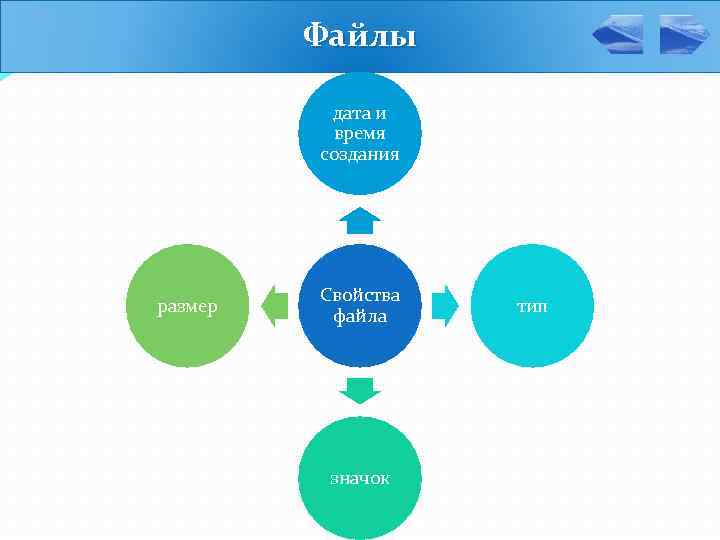 Файлы

дата и время создания

размер

Свойства файла

тип

значок